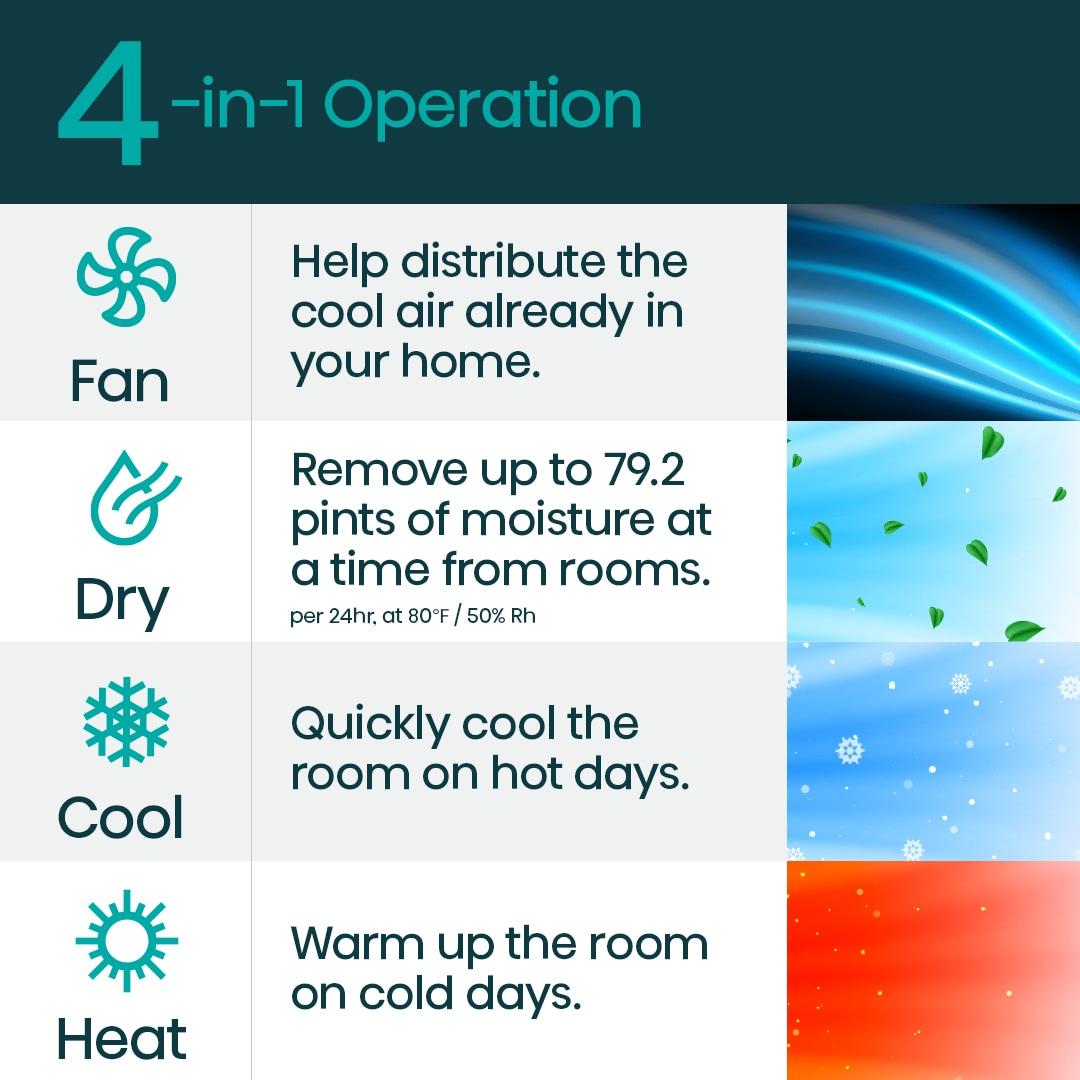 4-in-1 Operation

Fan

Help distribute the cool air already in your home.

Dry

Remove up to 79.2 pints of moisture at a time from rooms.
per 24hr, at 80°F / 50% Rh

Cool

Quickly cool the room on hot days.

Heat

Warm up the room on cold days.